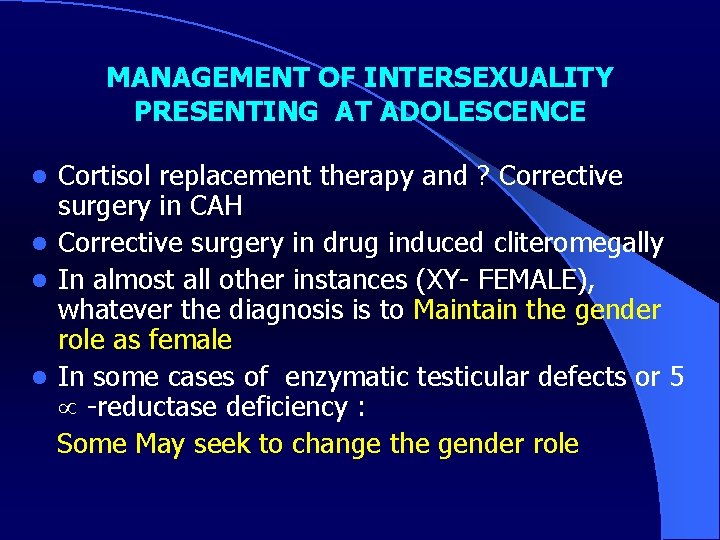 MANAGEMENT OF INTERSEXUALITY PRESENTING AT ADOLESCENCE

- Cortisol replacement therapy and ? Corrective surgery in CAH
- Corrective surgery in drug induced cliteromegally
- In almost all other instances (XY- FEMALE), whatever the diagnosis is to Maintain the gender role as female
- In some cases of enzymatic testicular defects or 5 $\propto$ -reductase deficiency :

Some May seek to change the gender role